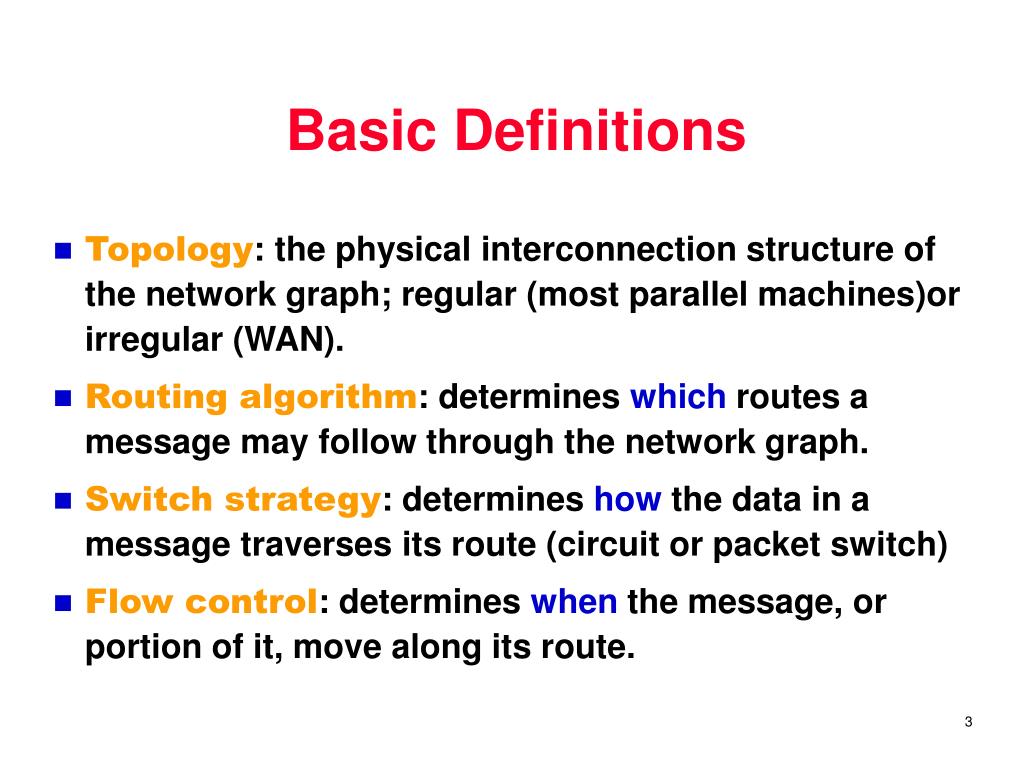 Basic Definitions

Topology: the physical interconnection structure of the network graph; regular (most parallel machines)or irregular (WAN).

Routing algorithm: determines which routes a message may follow through the network graph.

Switch strategy: determines how the data in a message traverses its route (circuit or packet switch)

Flow control: determines when the message, or portion of it, move along its route.

3